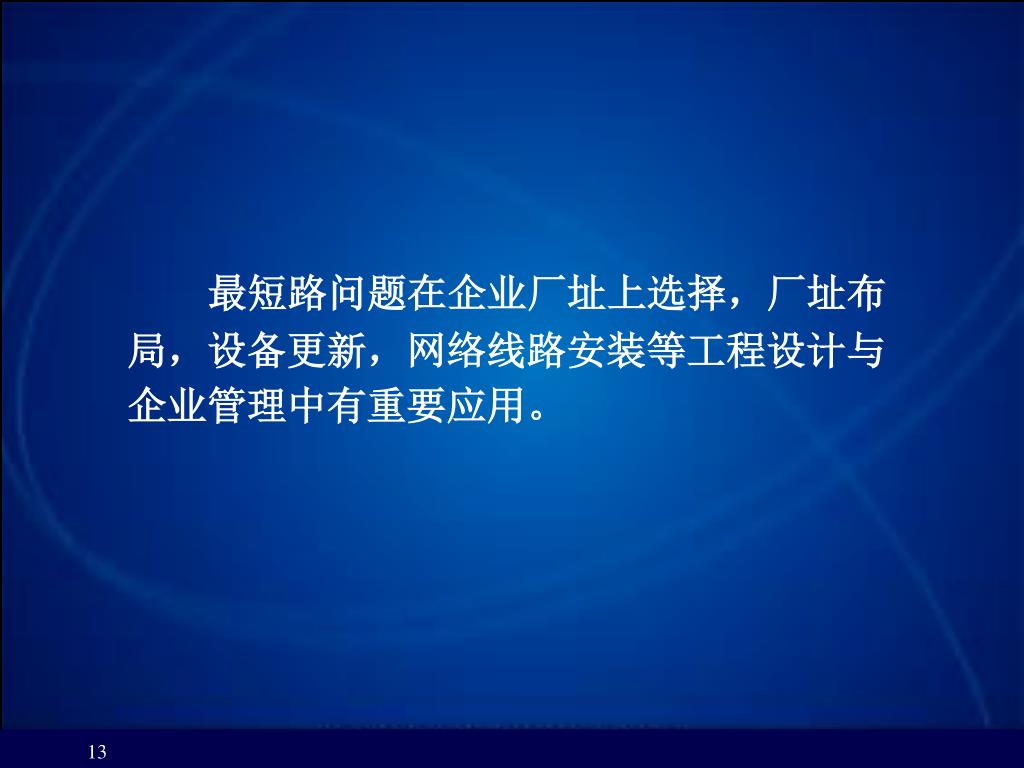 最短路问题在企业厂址上选择，厂址布局，设备更新，网络线路安装等工程设计与企业管理中有重要应用。

13